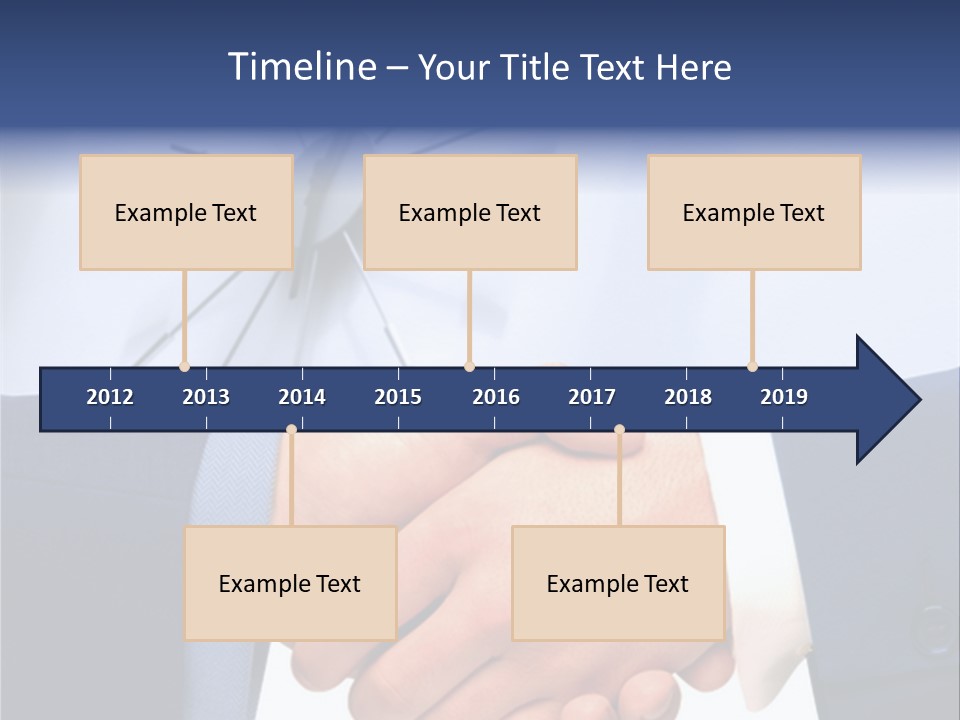 Timeline – Your Title Text Here

Example Text

Example Text

Example Text

2012 2013 2014 2015 2016 2017 2018 2019

Example Text

Example Text